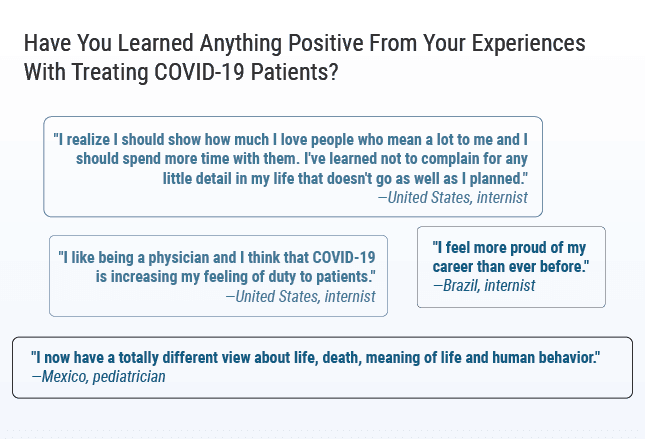 Have You Learned Anything Positive From Your Experiences With Treating COVID-19 Patients?

"I realize I should show how much I love people who mean a lot to me and I should spend more time with them. I've learned not to complain for any little detail in my life that doesn't go as well as I planned."
—United States, internist

"I like being a physician and I think that COVID-19 is increasing my feeling of duty to patients."
—United States, internist

"I feel more proud of my career than ever before."
—Brazil, internist

"I now have a totally different view about life, death, meaning of life and human behavior."
—Mexico, pediatrician